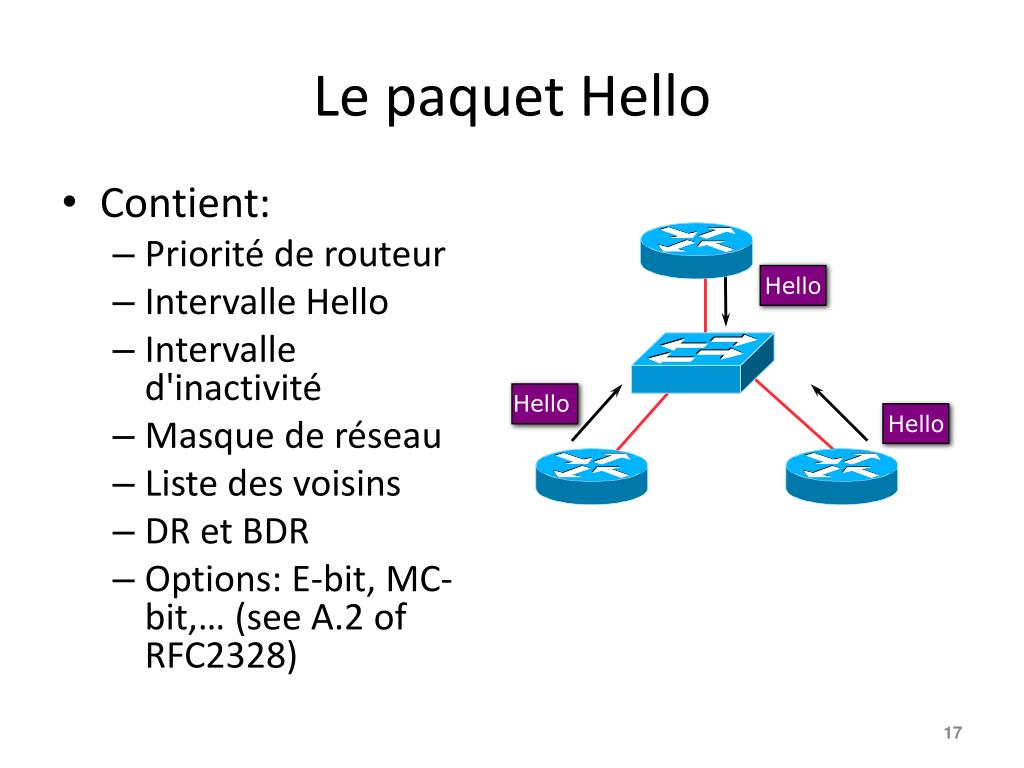 Le paquet Hello

• Contient:
– Priorité de routeur
– Intervalle Hello
– Intervalle d'inactivité
– Masque de réseau
– Liste des voisins
– DR et BDR
– Options: E-bit, MC-bit,… (see A.2 of RFC2328)

Hello
Hello
Hello

17